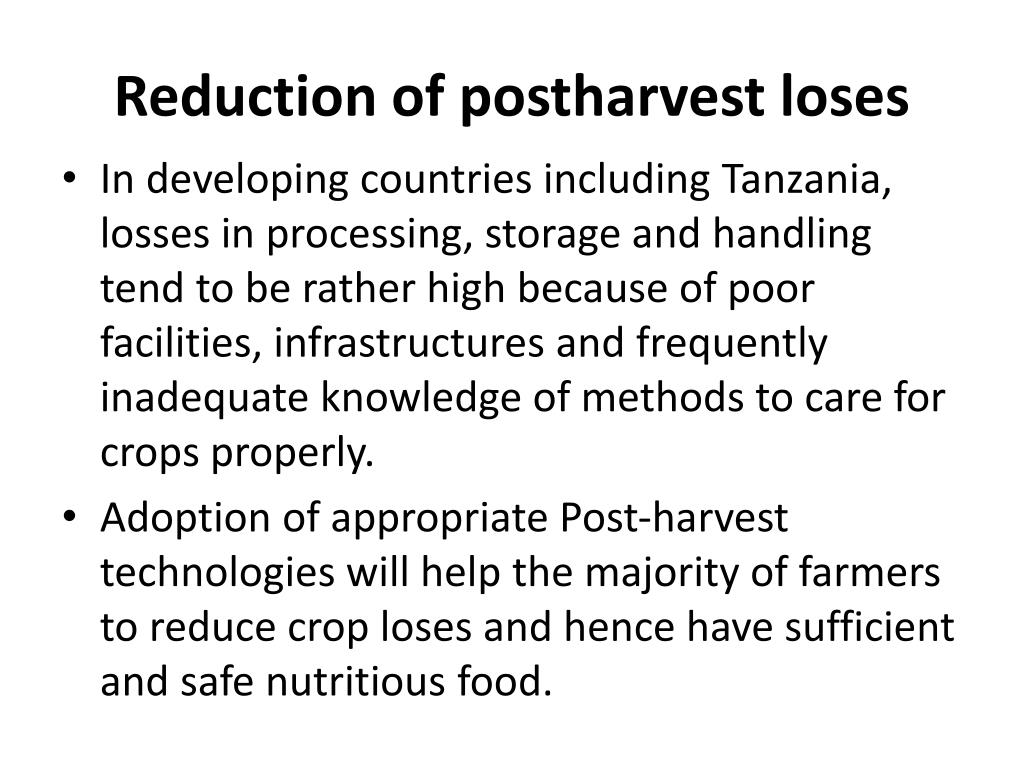 Reduction of postharvest loses

• In developing countries including Tanzania, losses in processing, storage and handling tend to be rather high because of poor facilities, infrastructures and frequently inadequate knowledge of methods to care for crops properly.

• Adoption of appropriate Post-harvest technologies will help the majority of farmers to reduce crop loses and hence have sufficient and safe nutritious food.